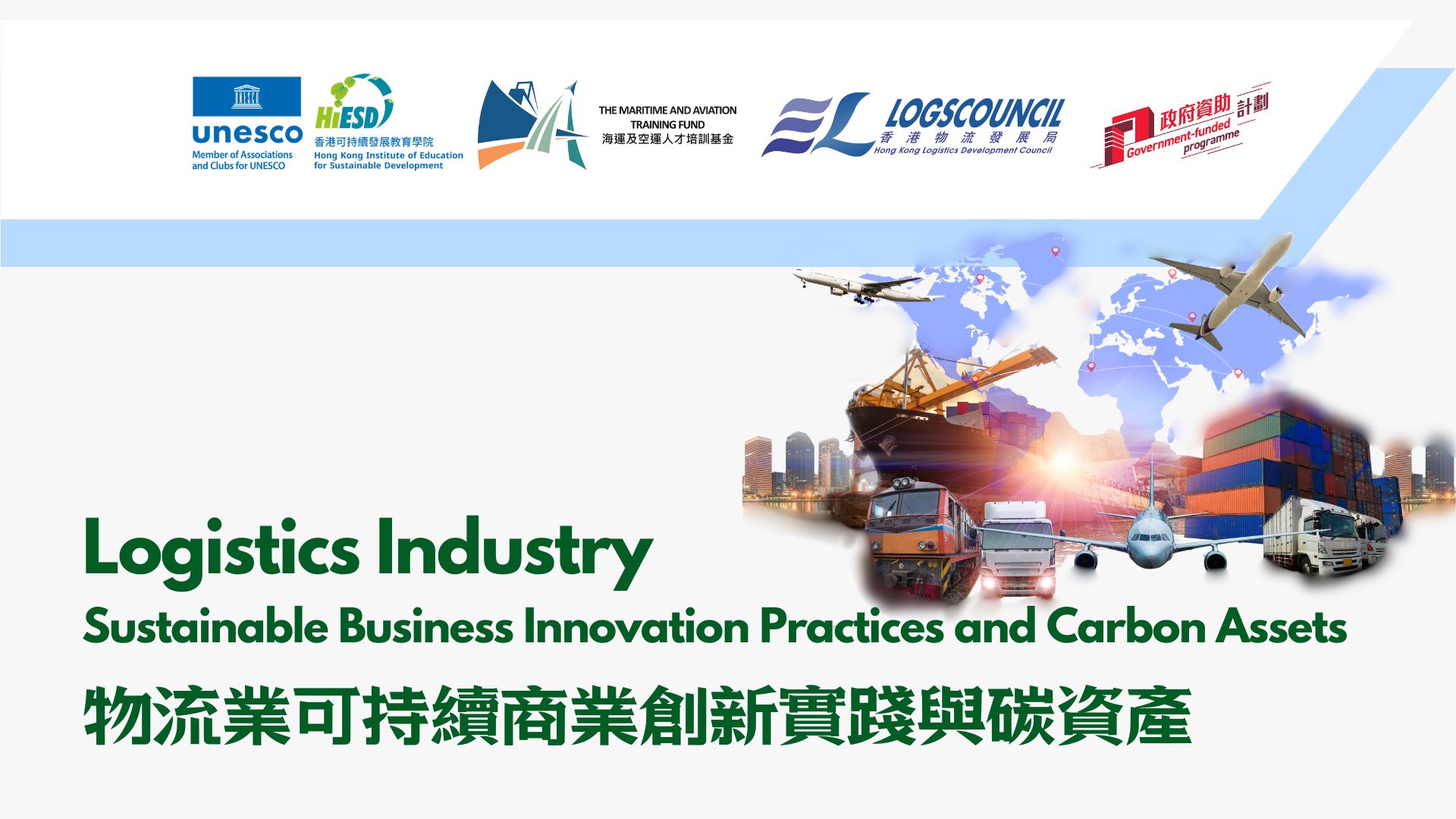 unesco
Member of Associations and Clubs for UNESCO

HiESD
香港可持續發展教育學院
Hong Kong Institute of Education for Sustainable Development

THE MARITIME AND AVIATION TRAINING FUND
海運及空運人才培訓基金

LOGSCOUNCIL
香港物流發展局
Hong Kong Logistics Development Council

政府資助計劃
Government-funded programme

Logistics Industry
Sustainable Business Innovation Practices and Carbon Assets
物流業可持續商業創新實踐與碳資產